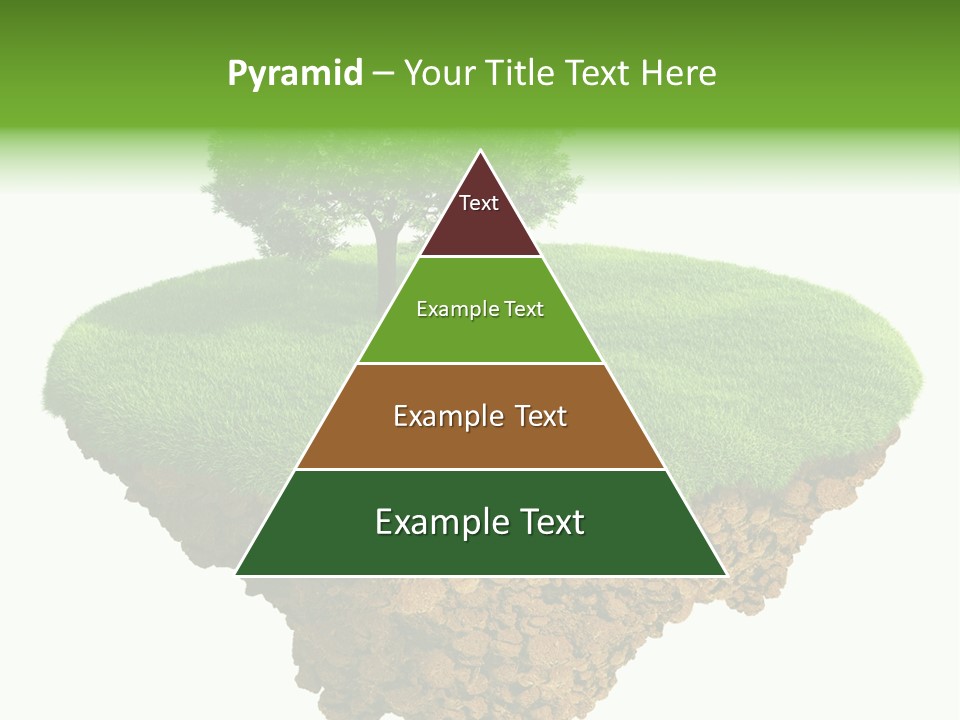 Pyramid – Your Title Text Here

Text

Example Text

Example Text

Example Text